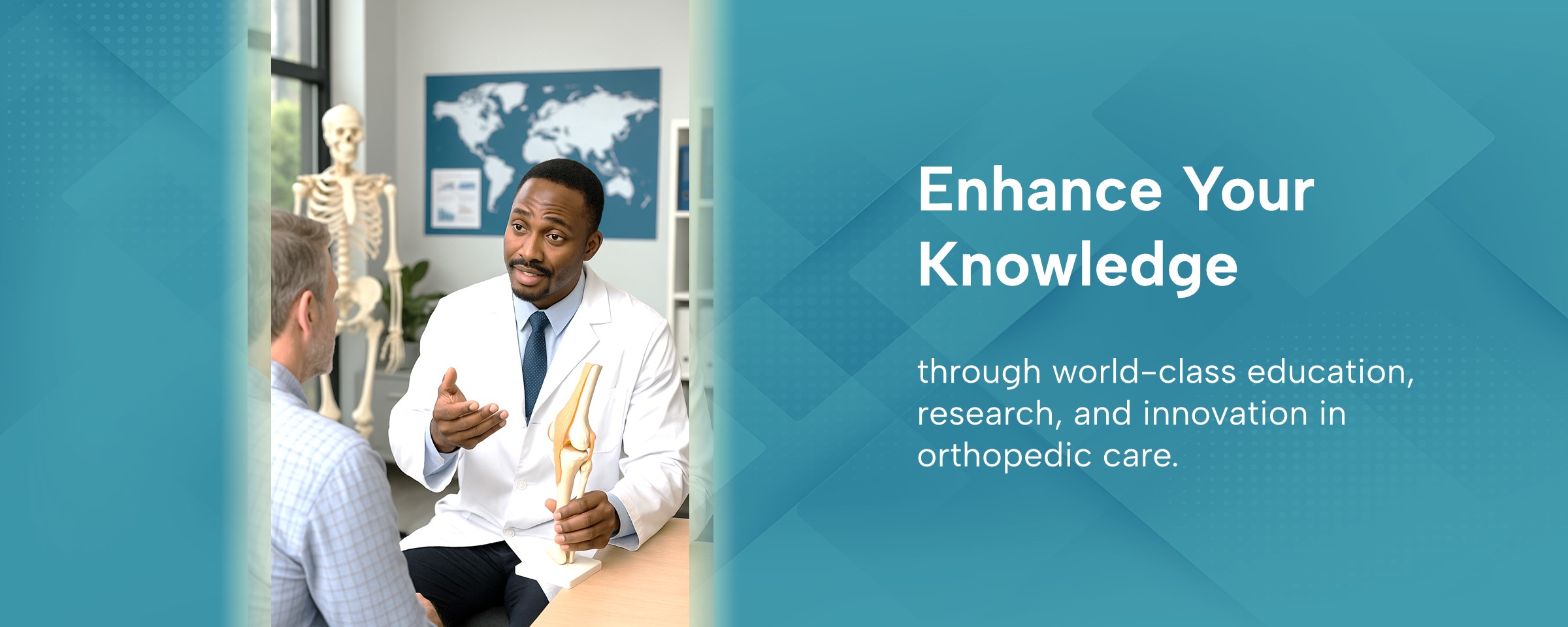 Enhance Your Knowledge

through world-class education, research, and innovation in orthopedic care.